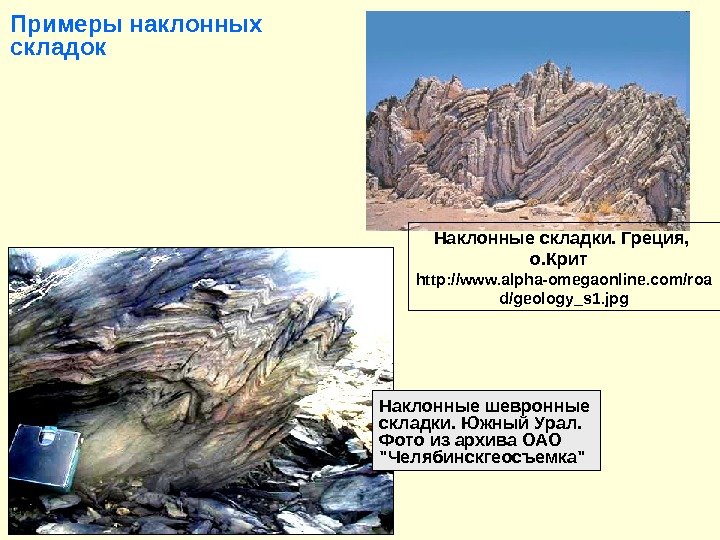 Примеры наклонных складок

Наклонные складки. Греция, о.Крит
http://www.alpha-omegaonline.com/road/geology_s1.jpg

Наклонные шевронные складки. Южный Урал. Фото из архива ОАО "Челябинскгеосъемка"